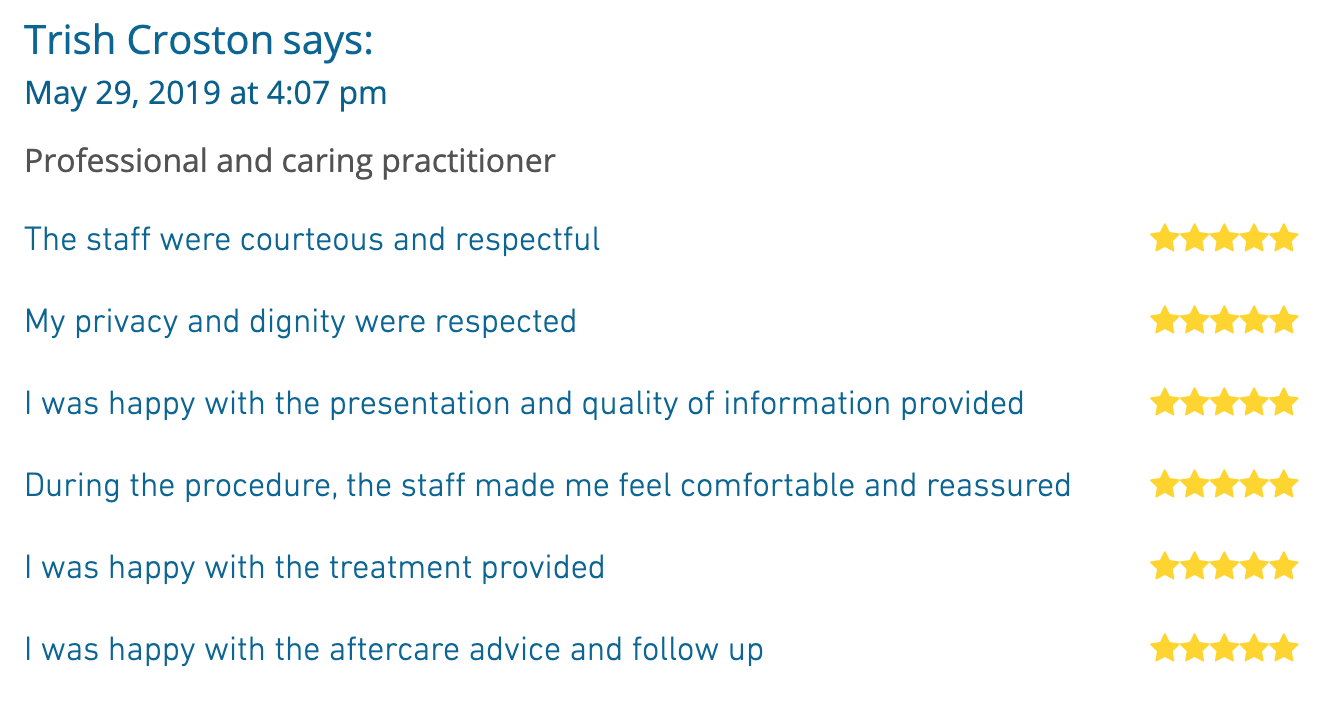 Trish Croston says:
May 29, 2019 at 4:07 pm

Professional and caring practitioner

The staff were courteous and respectful

My privacy and dignity were respected

I was happy with the presentation and quality of information provided

During the procedure, the staff made me feel comfortable and reassured

I was happy with the treatment provided

I was happy with the aftercare advice and follow up